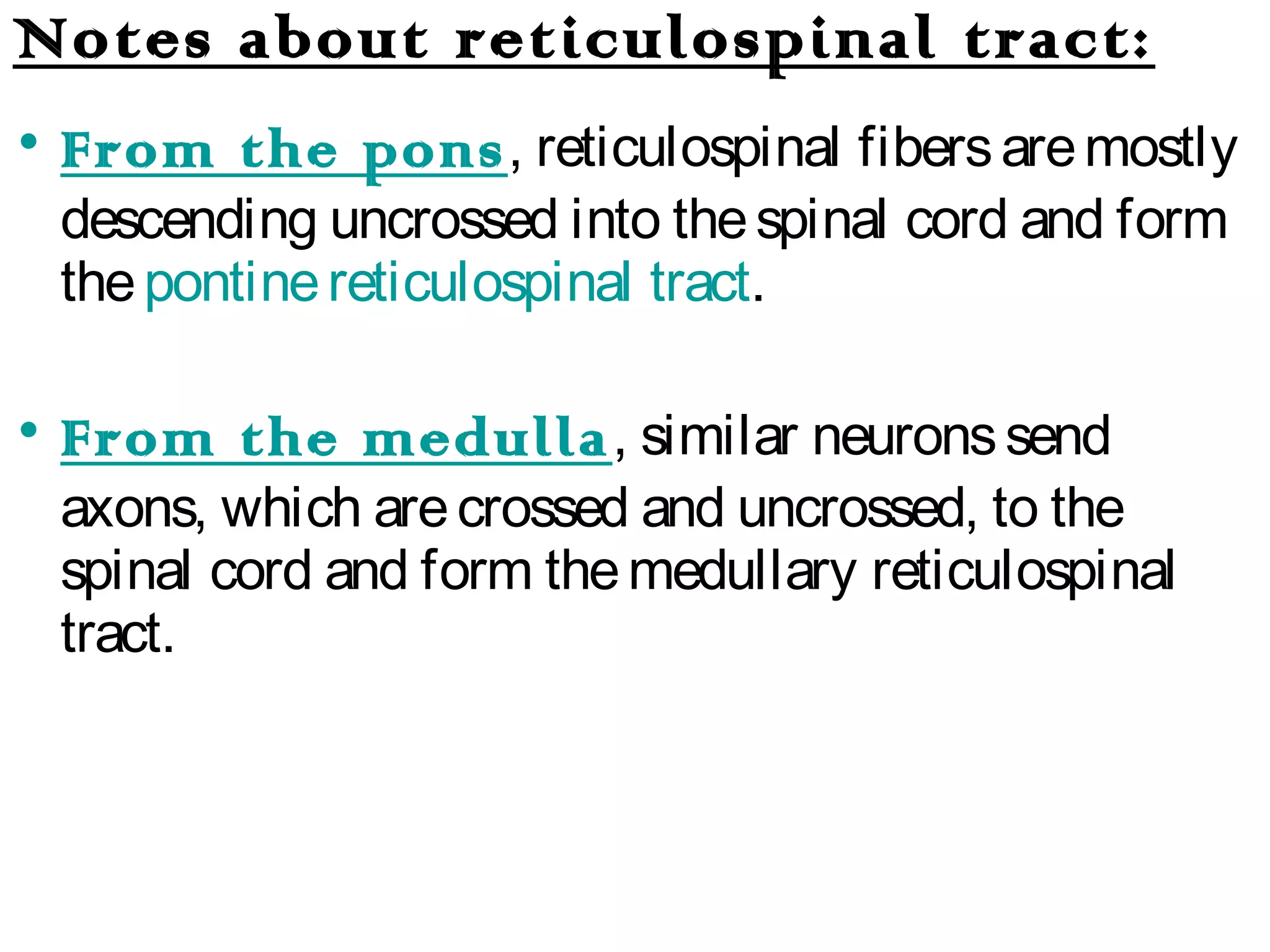 Notes about reticulospinal tract:

• From the pons, reticulospinal fibers are mostly descending uncrossed into the spinal cord and form the pontine reticulospinal tract.

• From the medulla, similar neurons send axons, which are crossed and uncrossed, to the spinal cord and form the medullary reticulospinal tract.